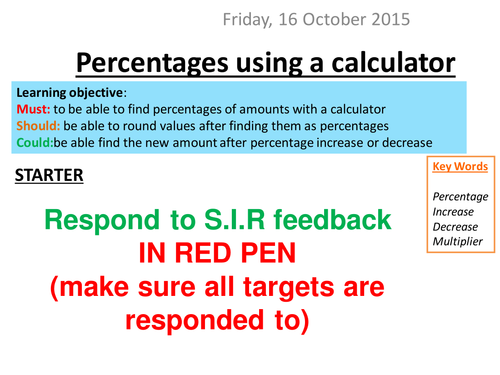 Friday, 16 October 2015

Percentages using a calculator

Learning objective:
Must: to be able to find percentages of amounts with a calculator
Should: be able to round values after finding them as percentages
Could:be able find the new amount after percentage increase or decrease

STARTER

Key Words

Percentage
Increase
Decrease
Multiplier

Respond to S.I.R feedback
IN RED PEN
(make sure all targets are responded to)